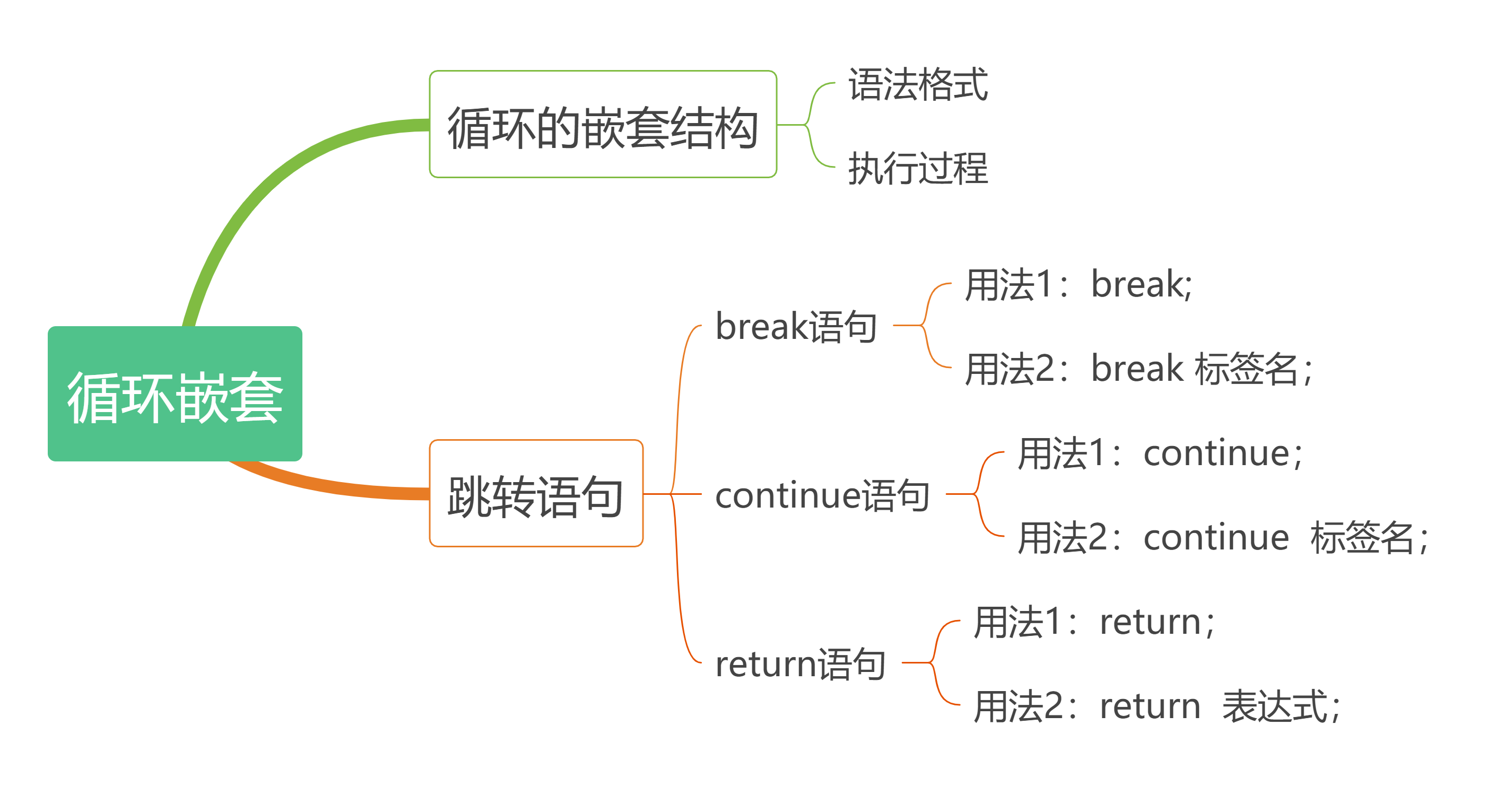 循环嵌套

循环的嵌套结构

语法格式

执行过程

跳转语句

break语句

用法1：break;

用法2：break 标签名；

continue语句

用法1：continue；

用法2：continue 标签名；

return语句

用法1：return；

用法2：return 表达式；